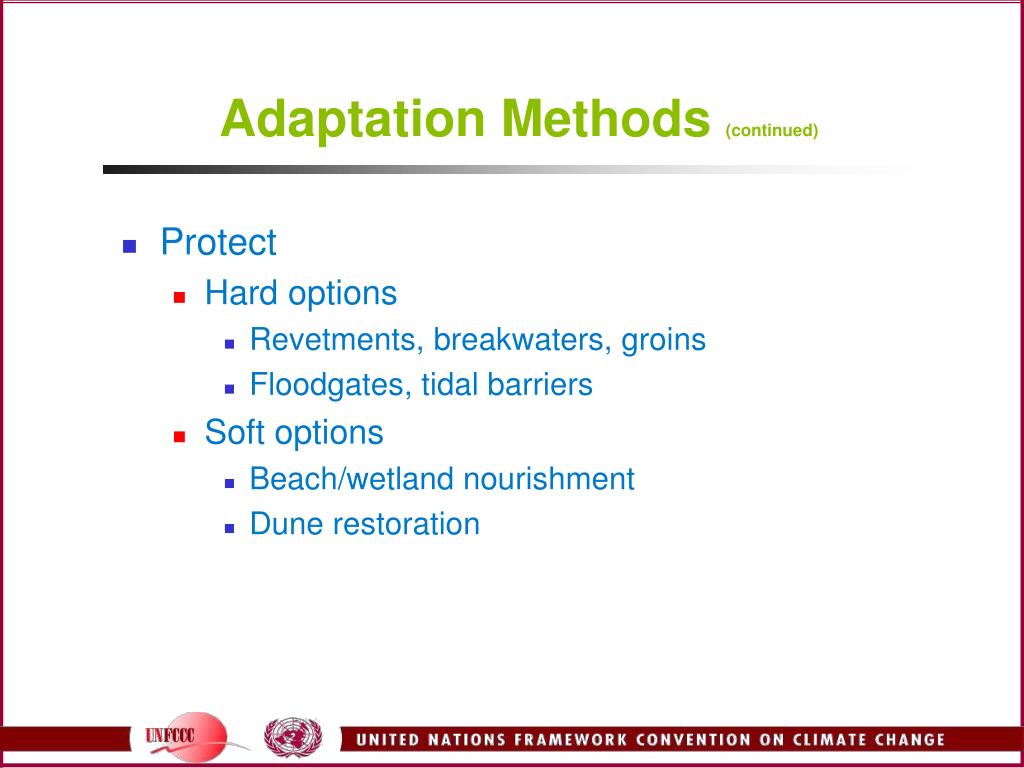 Adaptation Methods (continued)

- Protect
  - Hard options
    - Revetments, breakwaters, groins
    - Floodgates, tidal barriers
  - Soft options
    - Beach/wetland nourishment
    - Dune restoration

UNFCCC

UNITED NATIONS FRAMEWORK CONVENTION ON CLIMATE CHANGE